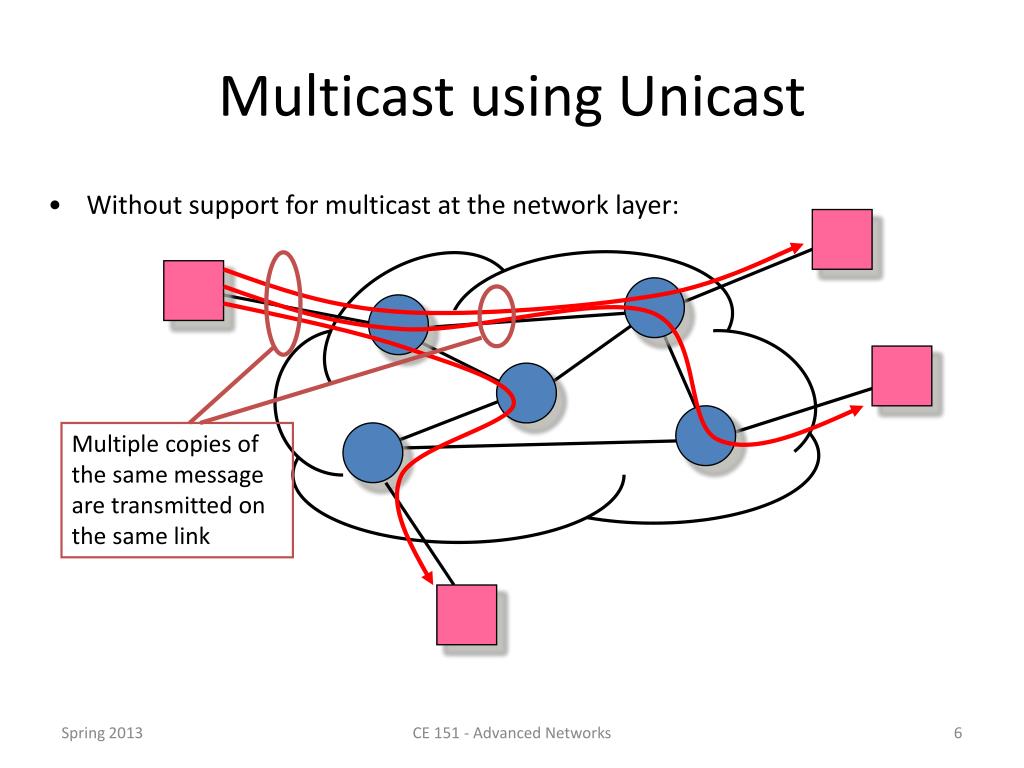 Multicast using Unicast

• Without support for multicast at the network layer:

Multiple copies of the same message are transmitted on the same link

Spring 2013

CE 151 - Advanced Networks

6